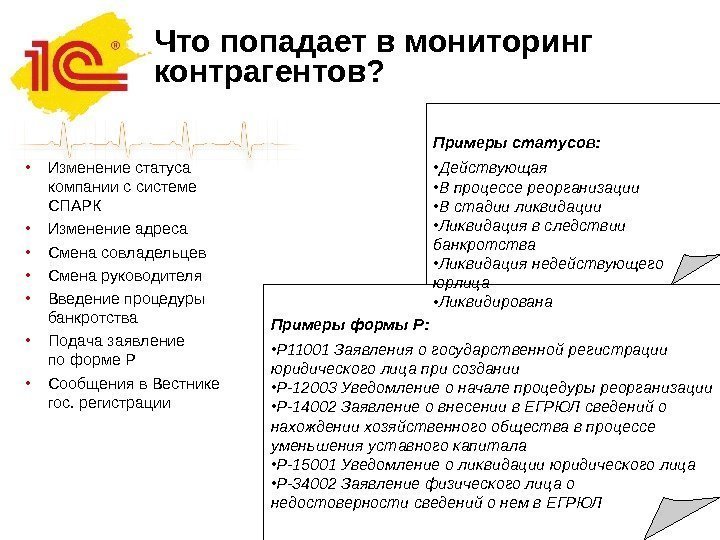 1С®

Что попадает в мониторинг контрагентов?

• Изменение статуса компании с системе СПАРК
• Изменение адреса
• Смена совладельцев
• Смена руководителя
• Введение процедуры банкротства
• Подача заявление по форме Р
• Сообщения в Вестнике гос. регистрации

Примеры статусов:
•Действующая
•В процессе реорганизации
•В стадии ликвидации
•Ликвидация в следствии банкротства
•Ликвидация недействующего юрлица
•Ликвидирована

Примеры формы Р:
•Р11001 Заявления о государственной регистрации юридического лица при создании
•Р-12003 Уведомление о начале процедуры реорганизации
•Р-14002 Заявление о внесении в ЕГРЮЛ сведений о нахождении хозяйственного общества в процессе уменьшения уставного капитала
•Р-15001 Уведомление о ликвидации юридического лица
•Р-34002 Заявление физического лица о недостоверности сведений о нем в ЕГРЮЛ